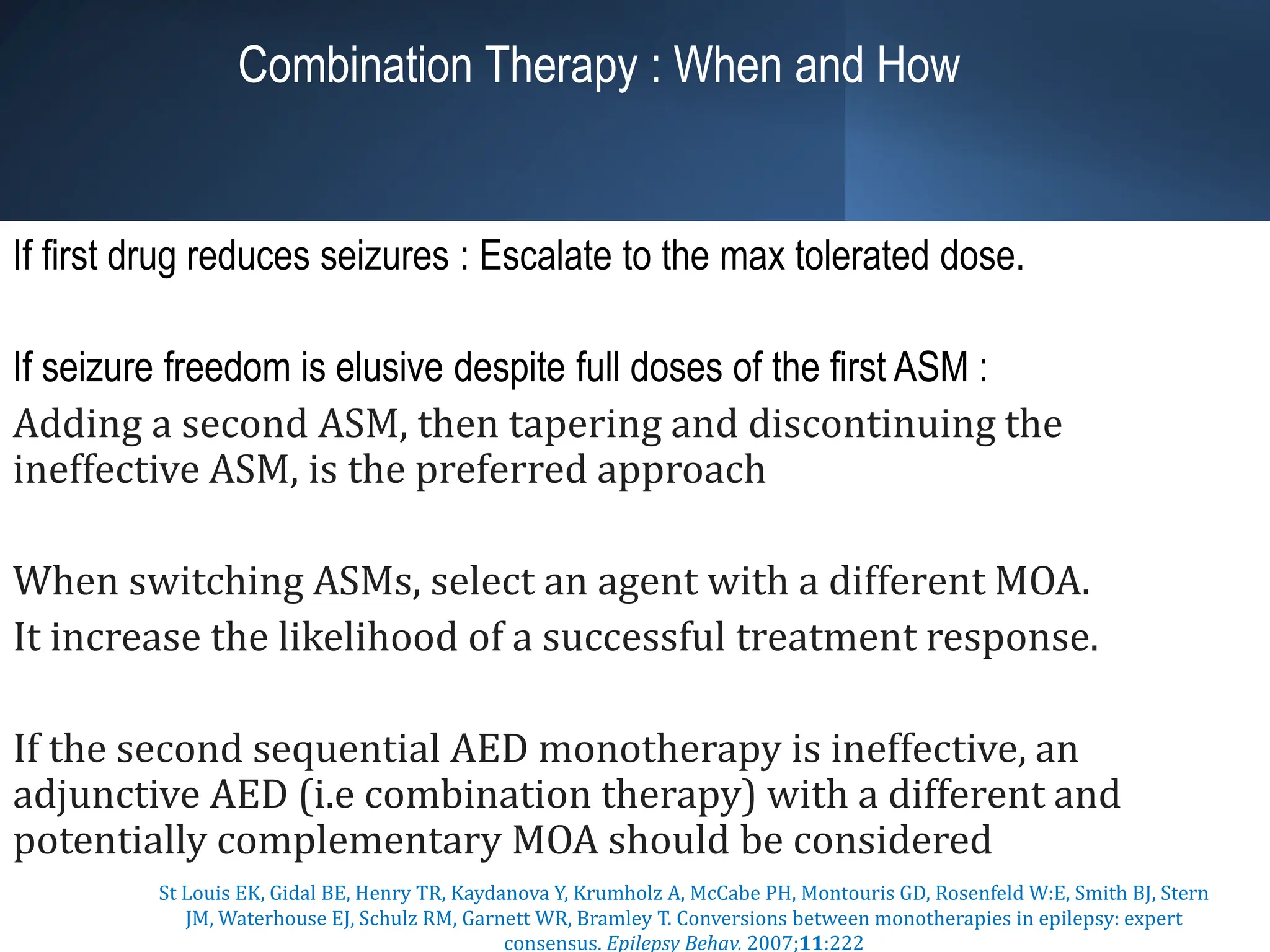 Combination Therapy : When and How

If first drug reduces seizures : Escalate to the max tolerated dose.

If seizure freedom is elusive despite full doses of the first ASM :

Adding a second ASM, then tapering and discontinuing the ineffective ASM, is the preferred approach

When switching ASMs, select an agent with a different MOA.

It increase the likelihood of a successful treatment response.

If the second sequential AED monotherapy is ineffective, an adjunctive AED (i.e combination therapy) with a different and potentially complementary MOA should be considered

St Louis EK, Gidal BE, Henry TR, Kaydanova Y, Krumholz A, McCabe PH, Montouris GD, Rosenfeld W:E, Smith BJ, Stern JM, Waterhouse EJ, Schulz RM, Garnett WR, Bramley T. Conversions between monotherapies in epilepsy: expert consensus. Epilepsy Behav. 2007;11:222